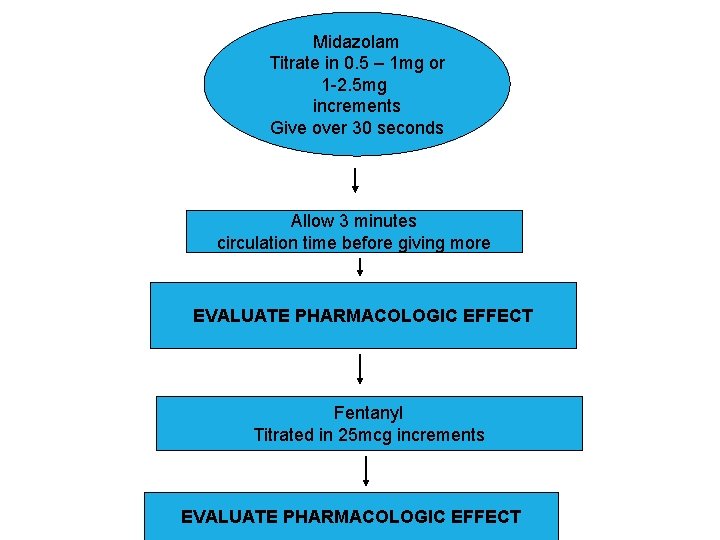 Midazolam
Titrate in 0.5 – 1mg or
1-2.5mg
increments
Give over 30 seconds

Allow 3 minutes
circulation time before giving more

EVALUATE PHARMACOLOGIC EFFECT

Fentanyl
Titrated in 25mcg increments

EVALUATE PHARMACOLOGIC EFFECT